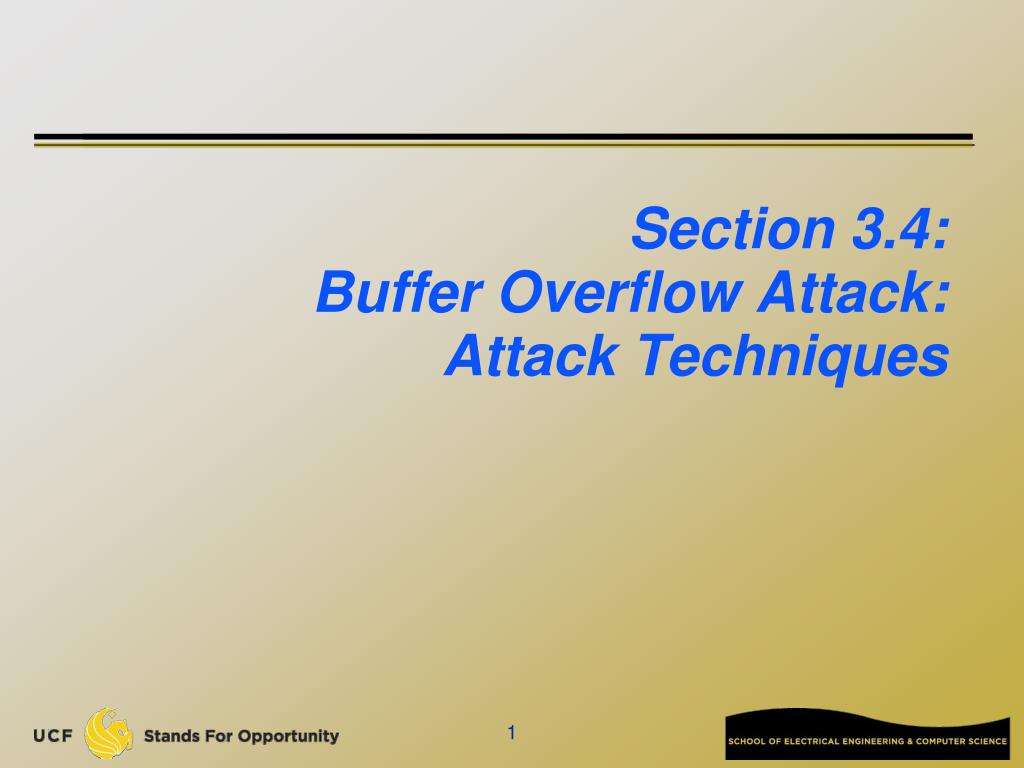 Section 3.4:
Buffer Overflow Attack:
Attack Techniques

UCF Stands For Opportunity

1

SCHOOL OF ELECTRICAL ENGINEERING & COMPUTER SCIENCE